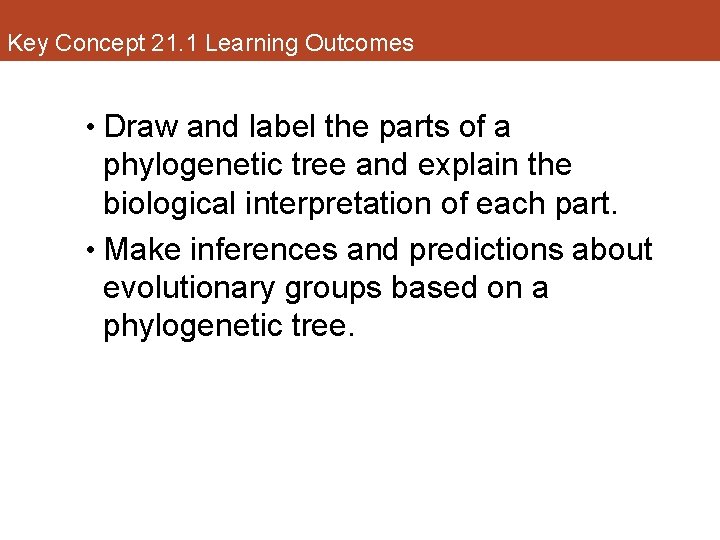 Key Concept 21.1 Learning Outcomes

• Draw and label the parts of a phylogenetic tree and explain the biological interpretation of each part.

• Make inferences and predictions about evolutionary groups based on a phylogenetic tree.